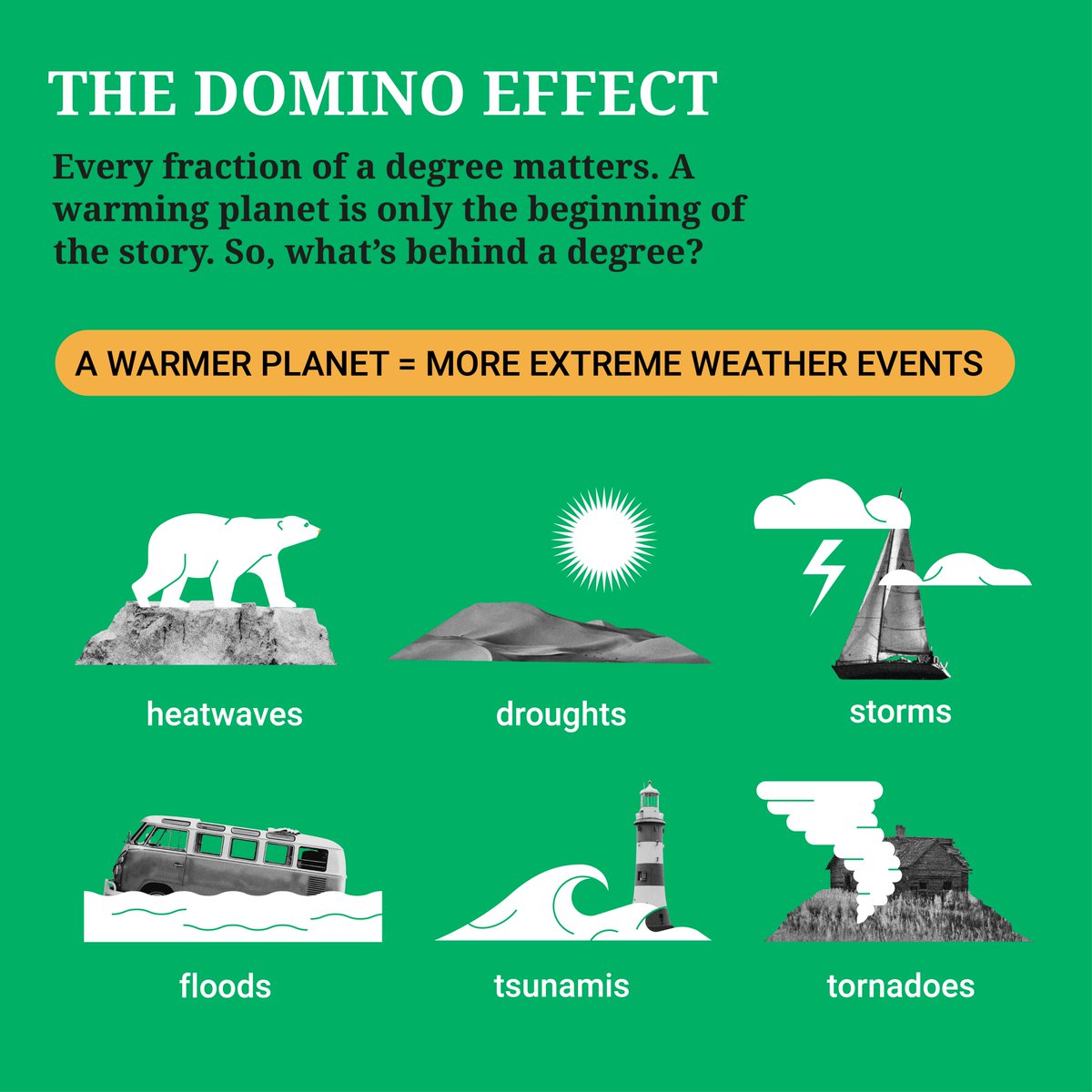 THE DOMINO EFFECT

Every fraction of a degree matters. A warming planet is only the beginning of the story. So, what's behind a degree?

A WARMER PLANET = MORE EXTREME WEATHER EVENTS

heatwaves

droughts

storms

floods

tsunamis

tornadoes